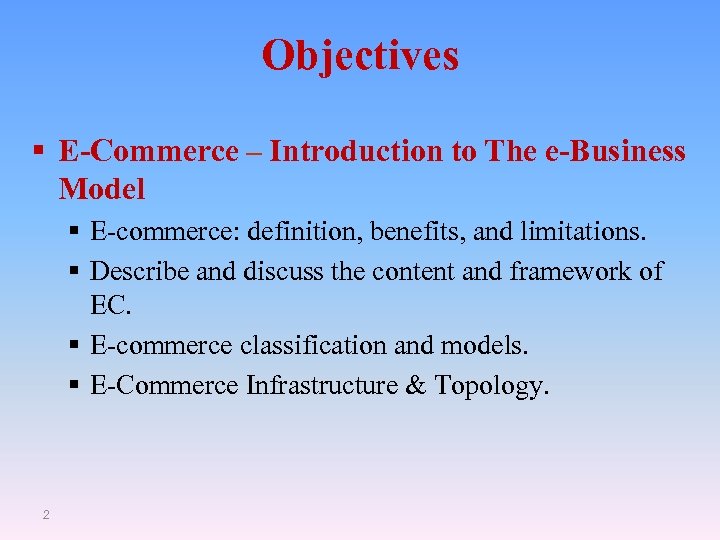 Objectives

▪ E-Commerce – Introduction to The e-Business Model

▪ E-commerce: definition, benefits, and limitations.

▪ Describe and discuss the content and framework of EC.

▪ E-commerce classification and models.

▪ E-Commerce Infrastructure & Topology.

2